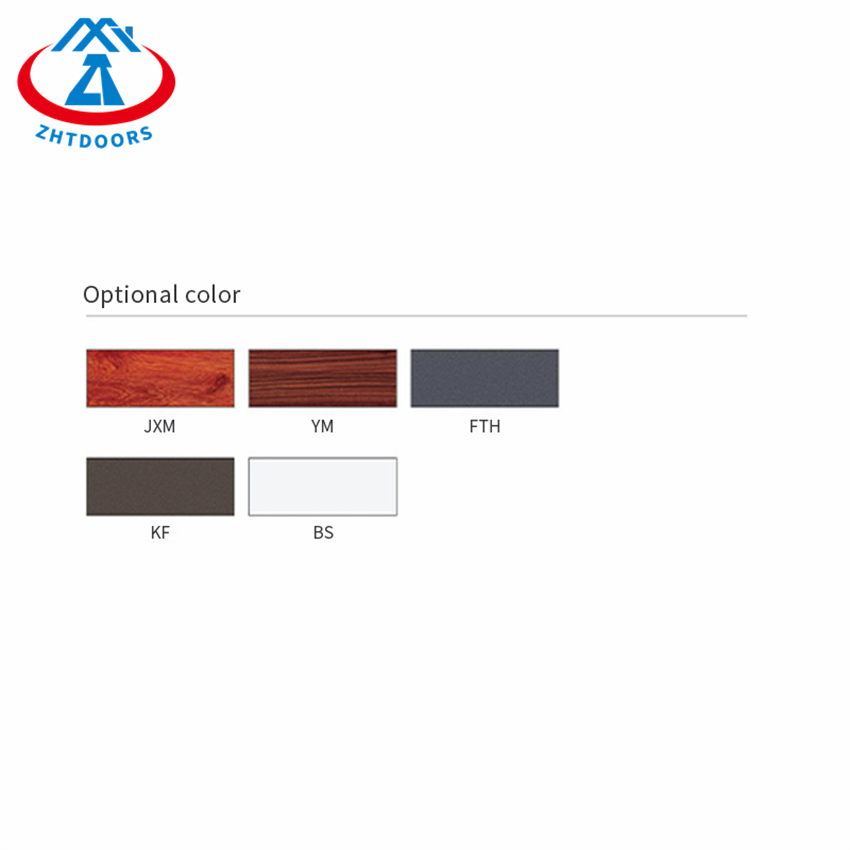 ZHTDOORS

Optional color

JXM YM FTH

KF BS